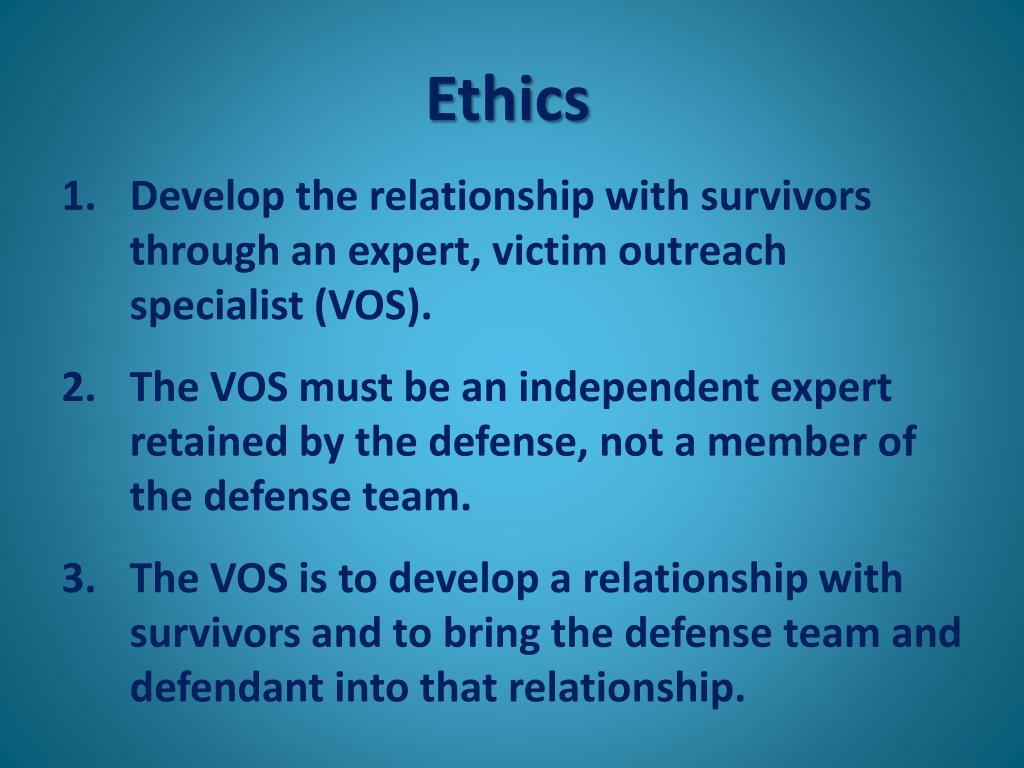 Ethics

1. Develop the relationship with survivors through an expert, victim outreach specialist (VOS).

2. The VOS must be an independent expert retained by the defense, not a member of the defense team.

3. The VOS is to develop a relationship with survivors and to bring the defense team and defendant into that relationship.